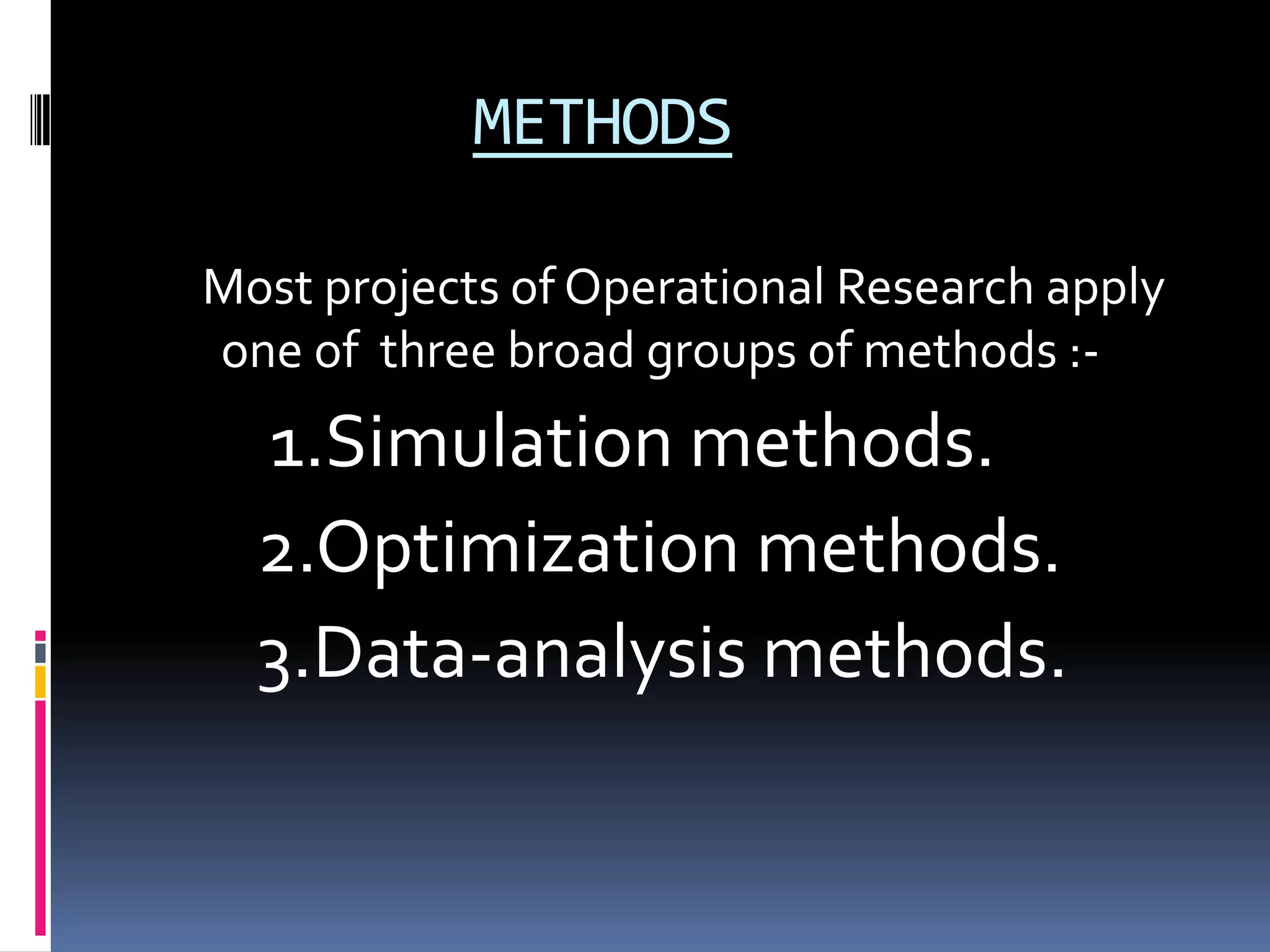 METHODS

Most projects of Operational Research apply one of three broad groups of methods :-

1.Simulation methods.

2.Optimization methods.

3.Data-analysis methods.